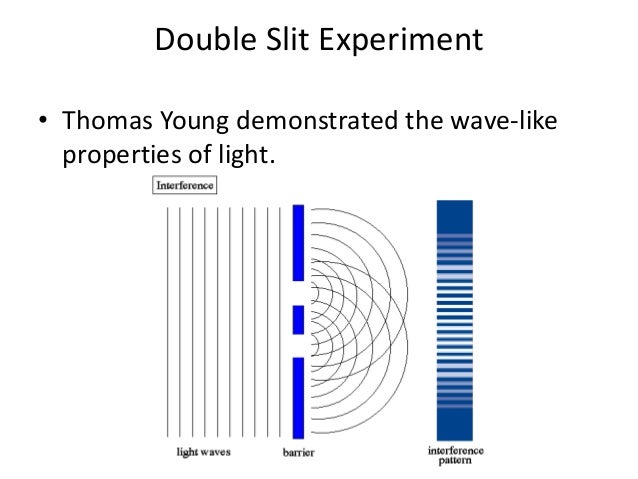 Double Slit Experiment

• Thomas Young demonstrated the wave-like properties of light.

Interference

light waves

barrier

interference pattern